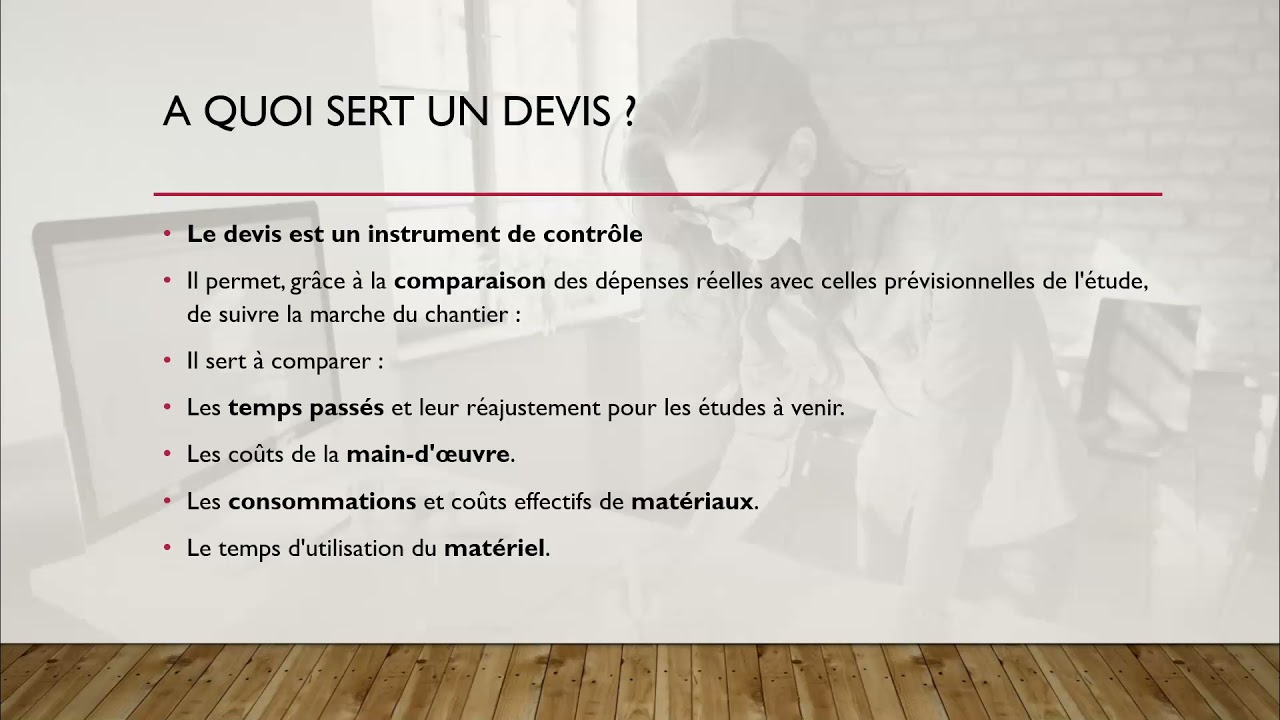 A QUOI SERT UN DEVIS ?

• Le devis est un instrument de contrôle

• Il permet, grâce à la comparaison des dépenses réelles avec celles prévisionnelles de l'étude, de suivre la marche du chantier :

• Il sert à comparer :

• Les temps passés et leur réajustement pour les études à venir.

• Les coûts de la main-d'œuvre.

• Les consommations et coûts effectifs de matériaux.

• Le temps d'utilisation du matériel.